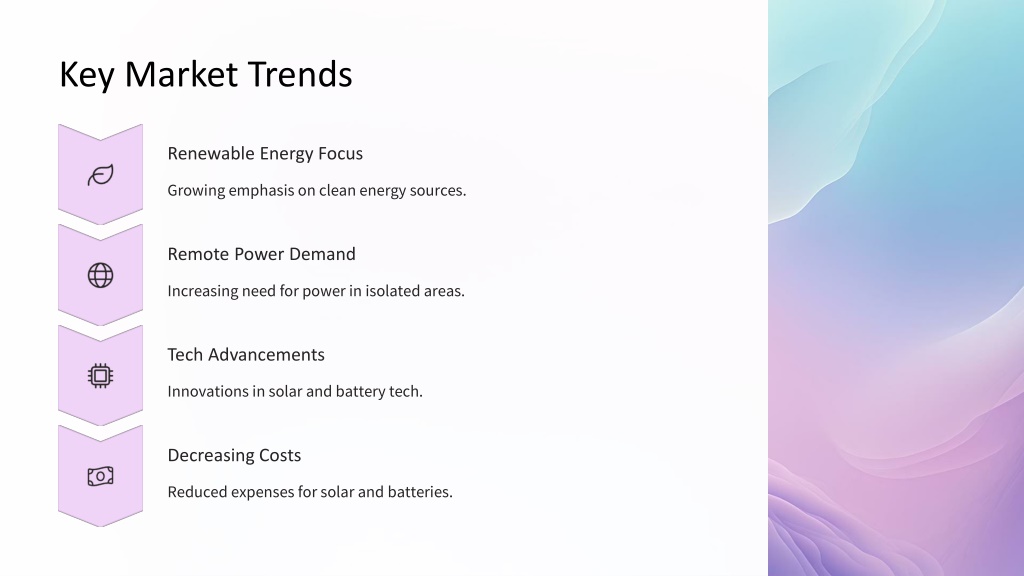 Key Market Trends

Renewable Energy Focus

Growing emphasis on clean energy sources.

Remote Power Demand

Increasing need for power in isolated areas.

Tech Advancements

Innovations in solar and battery tech.

Decreasing Costs

Reduced expenses for solar and batteries.